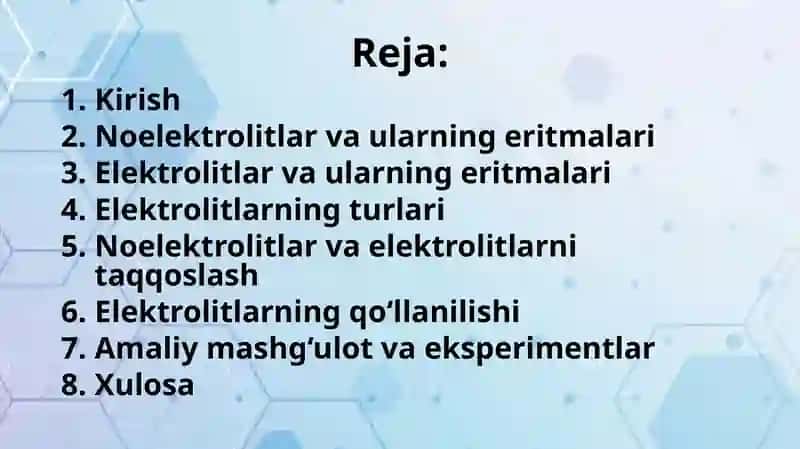 Reja:

1. Kirish
2. Noelektrolitlar va ularning eritmalari
3. Elektrolitlar va ularning eritmalari
4. Elektrolitlarning turlari
5. Noelektrolitlar va elektrolitlarni taqqoslash
6. Elektrolitlarning qo‘llanilishi
7. Amaliy mashg‘ulot va eksperimentlar
8. Xulosa